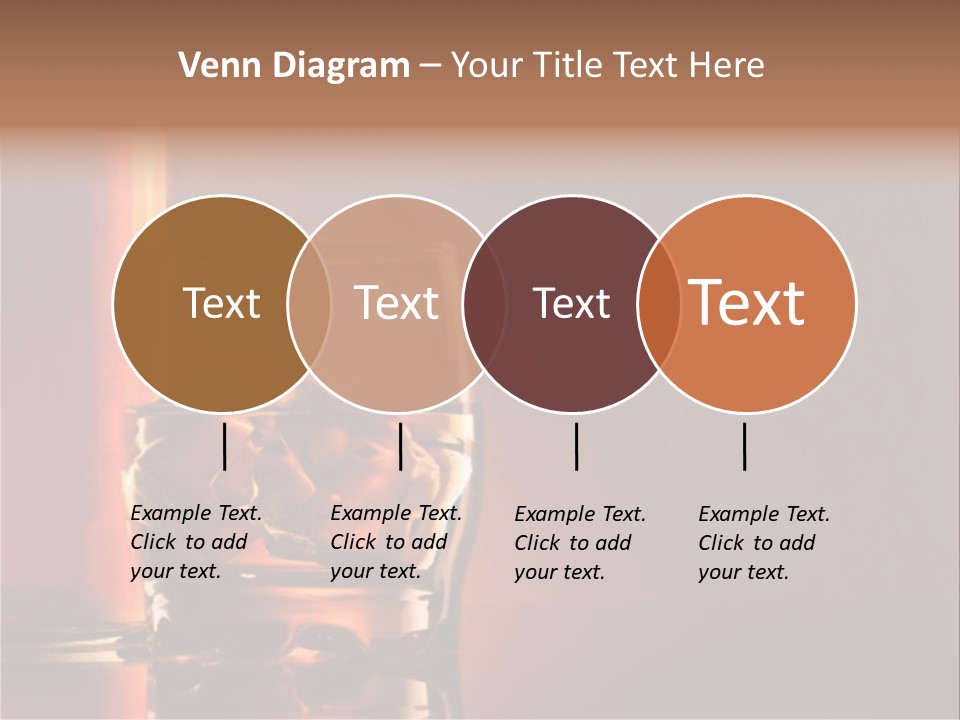 Venn Diagram – Your Title Text Here

Text

Text

Text

Text

Example Text. Click to add your text.

Example Text. Click to add your text.

Example Text. Click to add your text.

Example Text. Click to add your text.